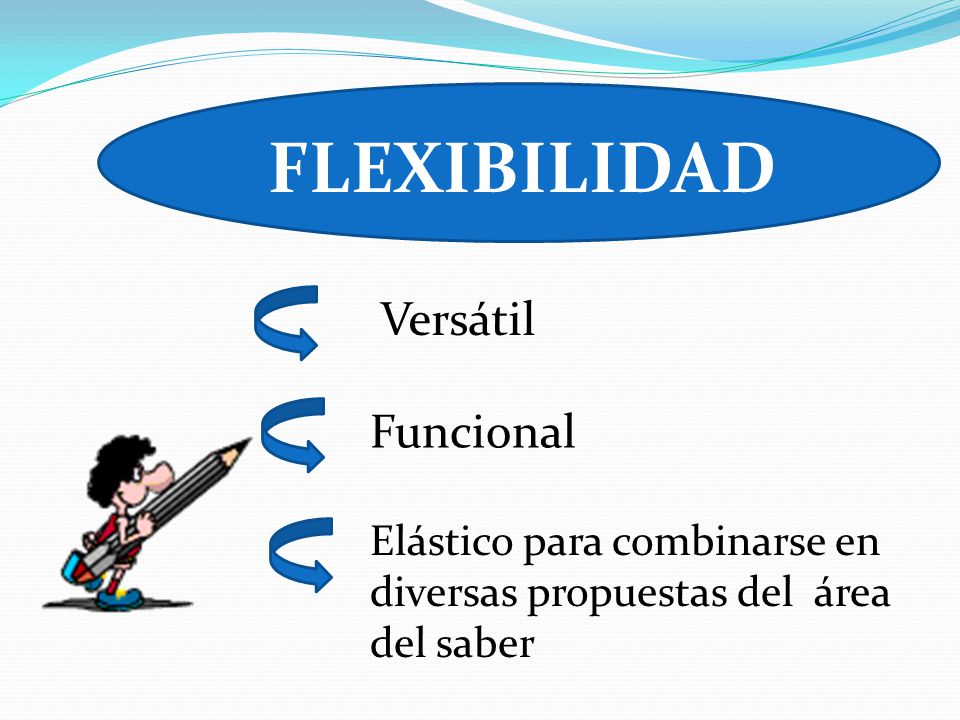 FLEXIBILIDAD

Versátil

Funcional

Elástico para combinarse en diversas propuestas del área del saber